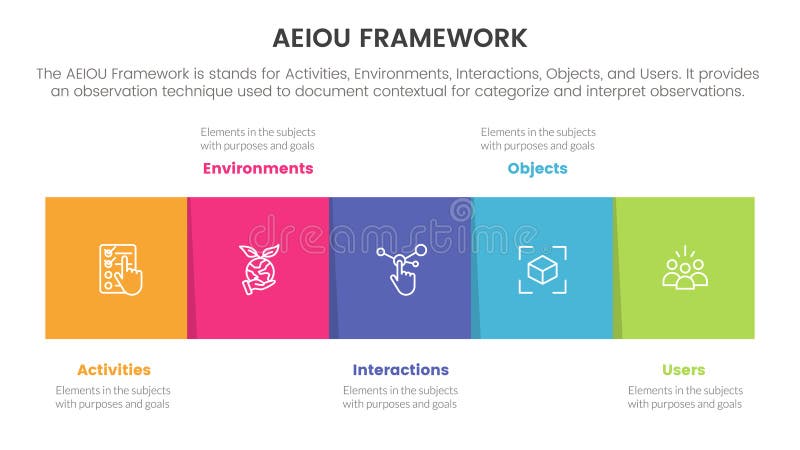 AEIOU FRAMEWORK

The AEIOU Framework is stands for Activities, Environments, Interactions, Objects, and Users. It provides an observation technique used to document contextual for categorize and interpret observations.

Elements in the subjects with purposes and goals

Environments

Elements in the subjects with purposes and goals

Objects

dreamstime

Activities

Elements in the subjects with purposes and goals

Interactions

Elements in the subjects with purposes and goals

Users

Elements in the subjects with purposes and goals